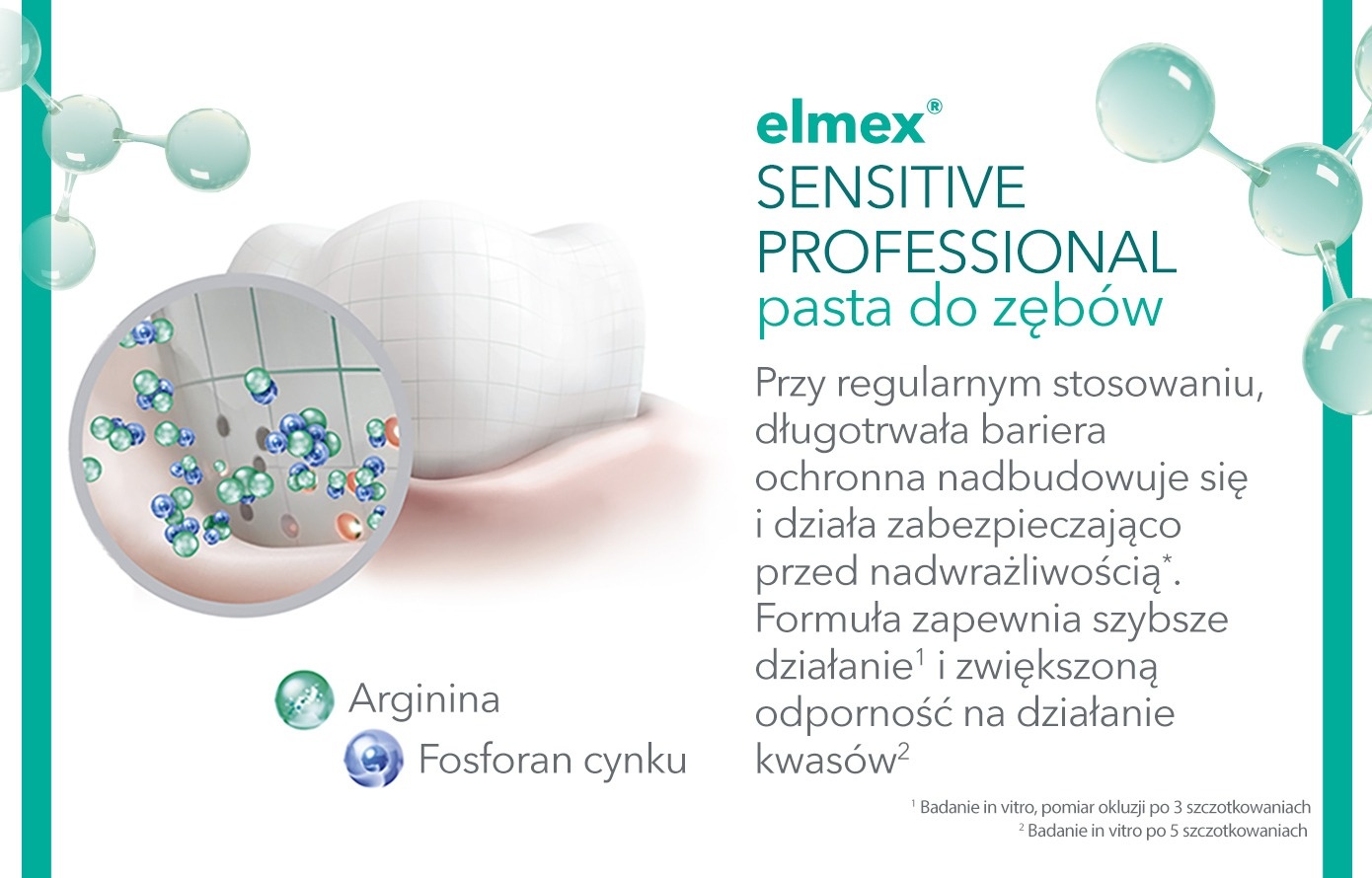 elmex®
SENSITIVE
PROFESSIONAL
pasta do zębów

Przy regularnym stosowaniu, długotrwała bariera ochronna nadbudowuje się i działa zabezpieczająco przed nadwrażliwością*. Formuła zapewnia szybsze działanie$^1$ i zwiększoną odporność na działanie kwasów$^2$

Arginina
Fosforan cynku

$^1$ Badanie in vitro, pomiar okluzji po 3 szczotkowaniach
$^2$ Badanie in vitro po 5 szczotkowaniach